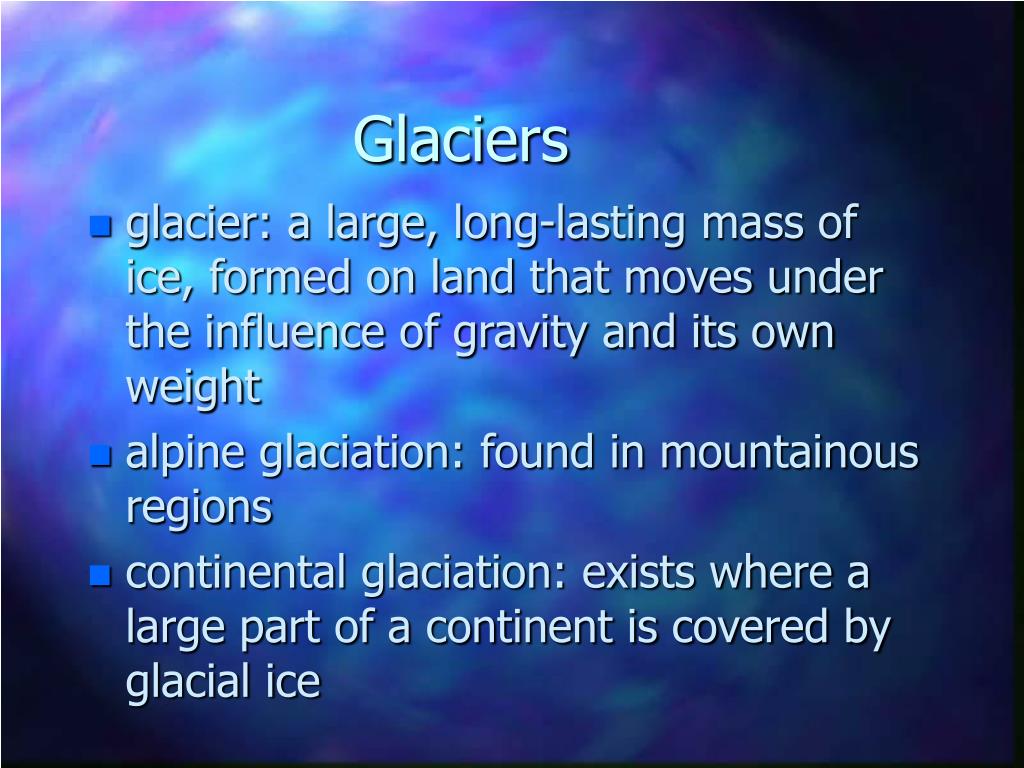 Glaciers

- glacier: a large, long-lasting mass of ice, formed on land that moves under the influence of gravity and its own weight
- alpine glaciation: found in mountainous regions
- continental glaciation: exists where a large part of a continent is covered by glacial ice